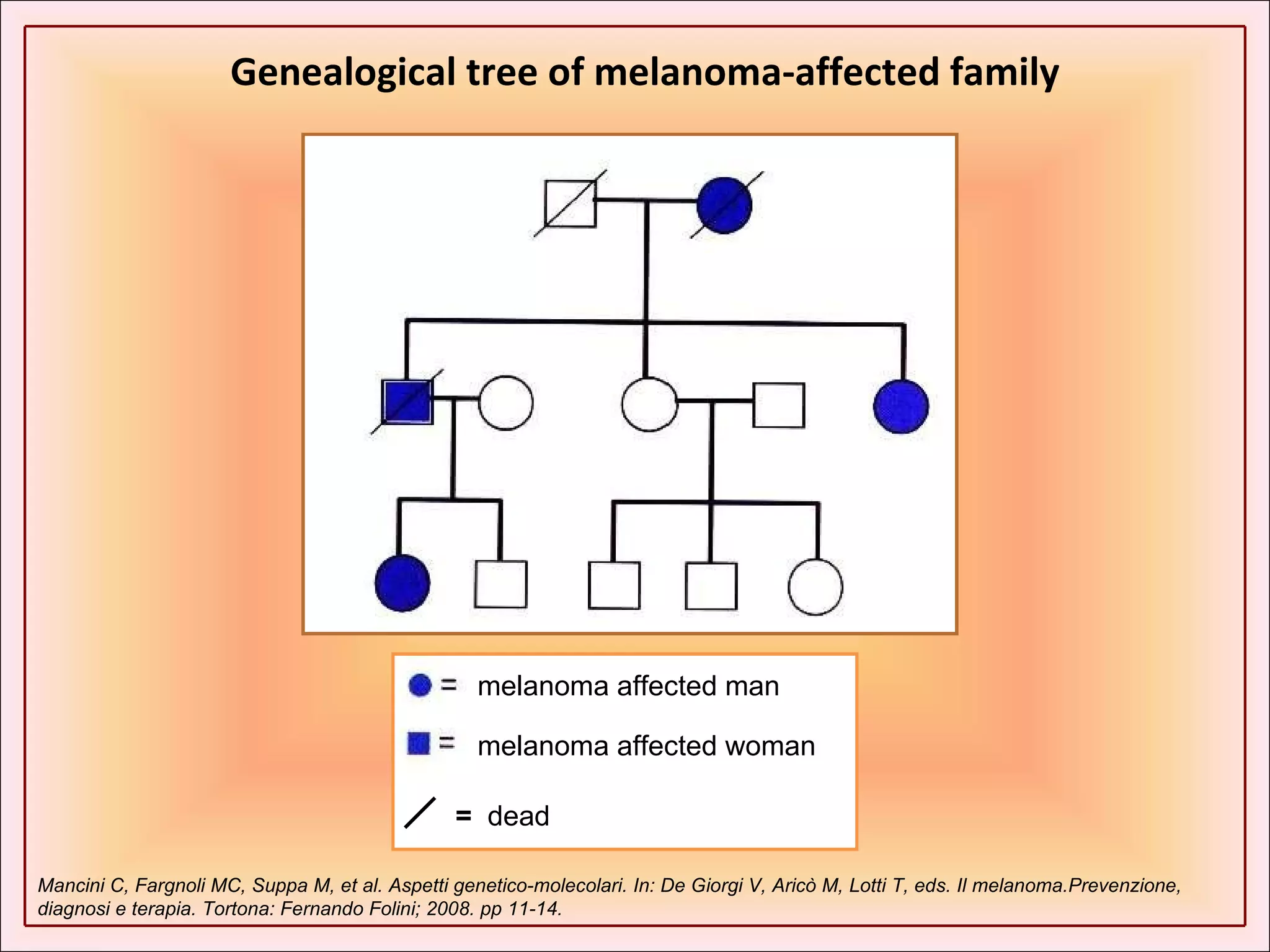 Genealogical tree of melanoma-affected family

= melanoma affected man

= melanoma affected woman

= dead

Mancini C, Fargnoli MC, Suppa M, et al. Aspetti genetico-molecolari. In: De Giorgi V, Aricò M, Lotti T, eds. Il melanoma.Prevenzione, diagnosi e terapia. Tortona: Fernando Folini; 2008. pp 11-14.